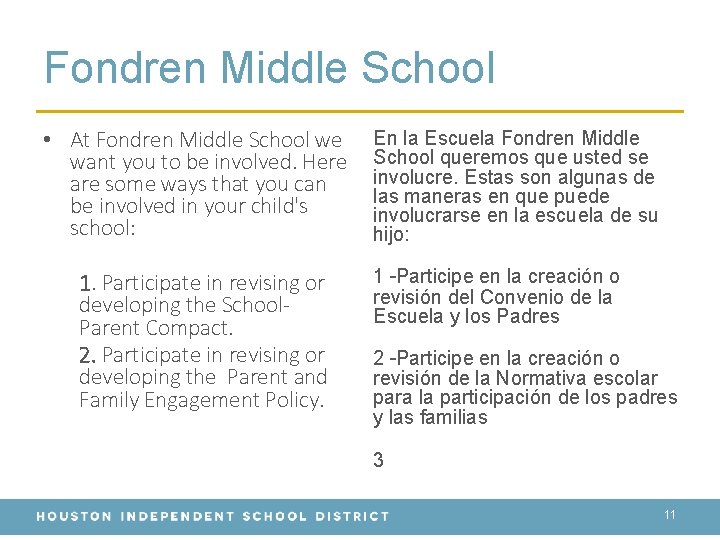 Fondren Middle School

• At Fondren Middle School we want you to be involved. Here are some ways that you can be involved in your child's school:

1. Participate in revising or developing the School-Parent Compact.

2. Participate in revising or developing the Parent and Family Engagement Policy.

En la Escuela Fondren Middle School queremos que usted se involucre. Estas son algunas de las maneras en que puede involucrarse en la escuela de su hijo:

1 -Participe en la creación o revisión del Convenio de la Escuela y los Padres

2 -Participe en la creación o revisión de la Normativa escolar para la participación de los padres y las familias

3

HOUSTON INDEPENDENT SCHOOL DISTRICT

11